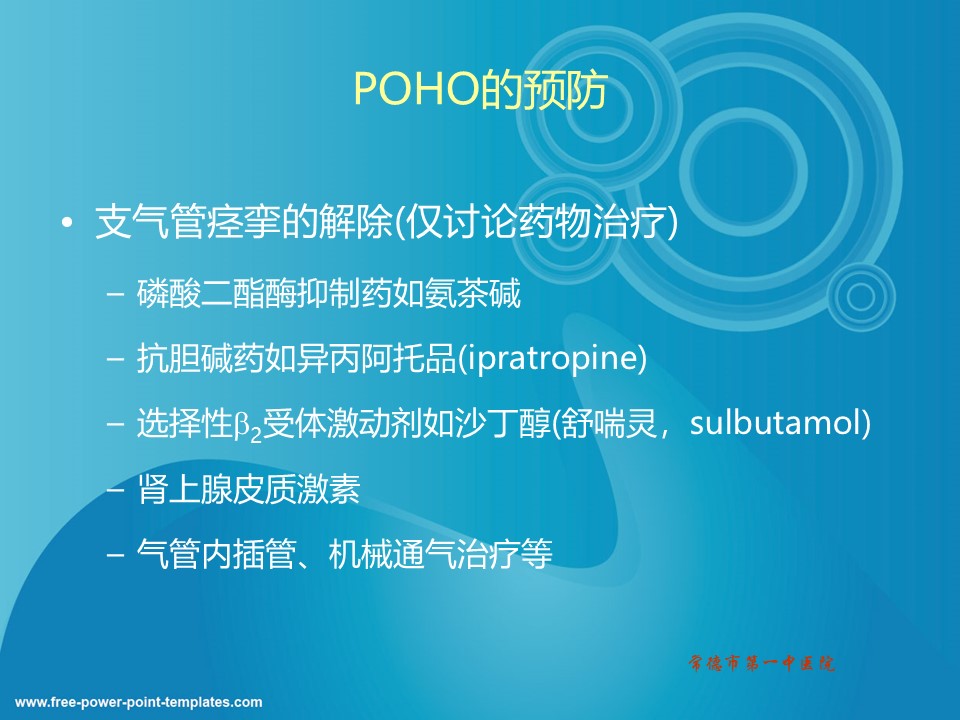 POHO的预防

• 支气管痉挛的解除(仅讨论药物治疗)
– 磷酸二酯酶抑制药如氨茶碱
– 抗胆碱药如异丙阿托品(ipratropine)
– 选择性$\beta_2$受体激动剂如沙丁醇(舒喘灵，sulbutamol)
– 肾上腺皮质激素
– 气管内插管、机械通气治疗等

常德市第一中医院

www.free-power-point-templates.com